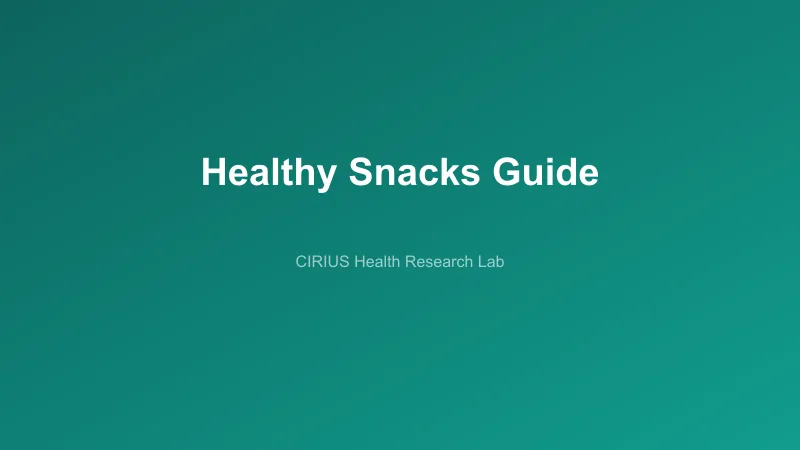 Healthy Snacks Guide

CIRIUS Health Research Lab